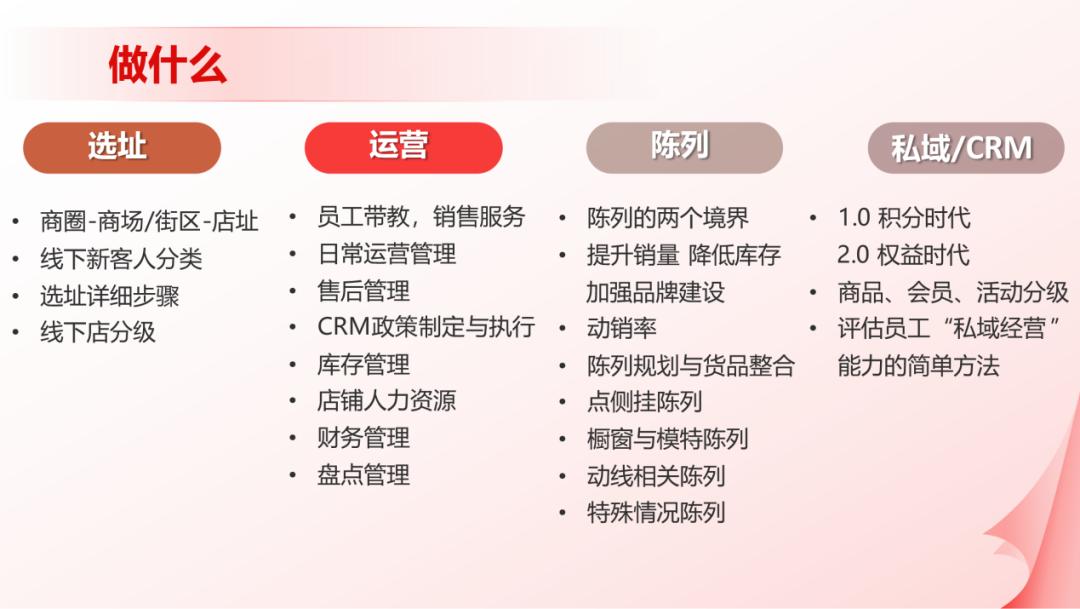 做什么

选址

• 商圈-商场/街区-店址
• 线下新客人分类
• 选址详细步骤
• 线下店分级

运营

• 员工带教，销售服务
• 日常运营管理
• 售后管理
• CRM政策制定与执行
• 库存管理
• 店铺人力资源
• 财务管理
• 盘点管理

陈列

• 陈列的两个境界
• 提升销量 降低库存 加强品牌建设
• 动销率
• 陈列规划与货品整合
• 点侧挂陈列
• 橱窗与模特陈列
• 动线相关陈列
• 特殊情况陈列

私域/CRM

• 1.0 积分时代 2.0 权益时代
• 商品、会员、活动分级
• 评估员工“私域经营”能力的简单方法